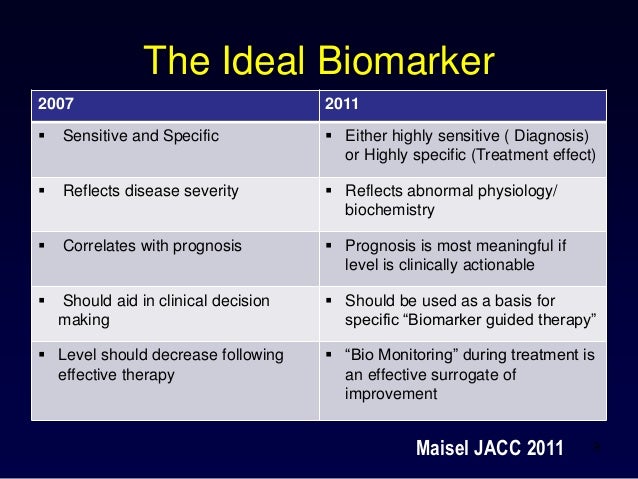 The Ideal Biomarker

| 2007 | 2011 |
|---|---|
| ▪ Sensitive and Specific | ▪ Either highly sensitive ( Diagnosis) or Highly specific (Treatment effect) |
| ▪ Reflects disease severity | ▪ Reflects abnormal physiology/ biochemistry |
| ▪ Correlates with prognosis | ▪ Prognosis is most meaningful if level is clinically actionable |
| ▪ Should aid in clinical decision making | ▪ Should be used as a basis for specific “Biomarker guided therapy” |
| ▪ Level should decrease following effective therapy | ▪ “Bio Monitoring” during treatment is an effective surrogate of improvement |

Maisel JACC 2011